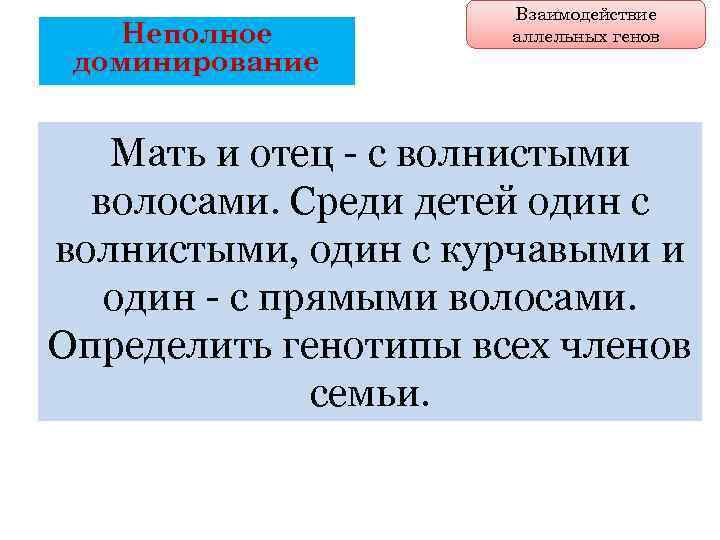 Неполное доминирование

Взаимодействие аллельных генов

Мать и отец - с волнистыми волосами. Среди детей один с волнистыми, один с курчавыми и один - с прямыми волосами. Определить генотипы всех членов семьи.